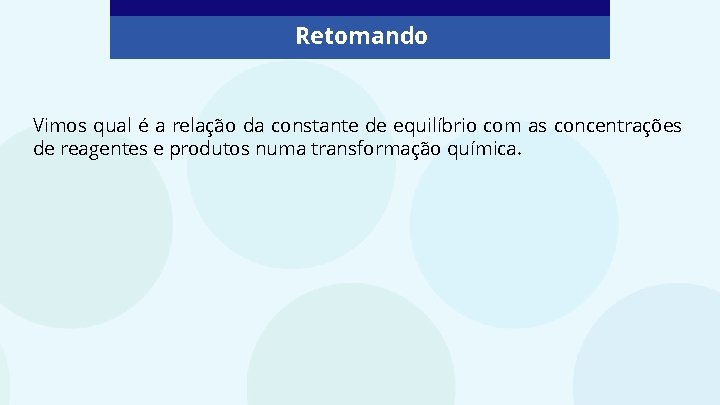 Retomando

Vimos qual é a relação da constante de equilíbrio com as concentrações de reagentes e produtos numa transformação química.